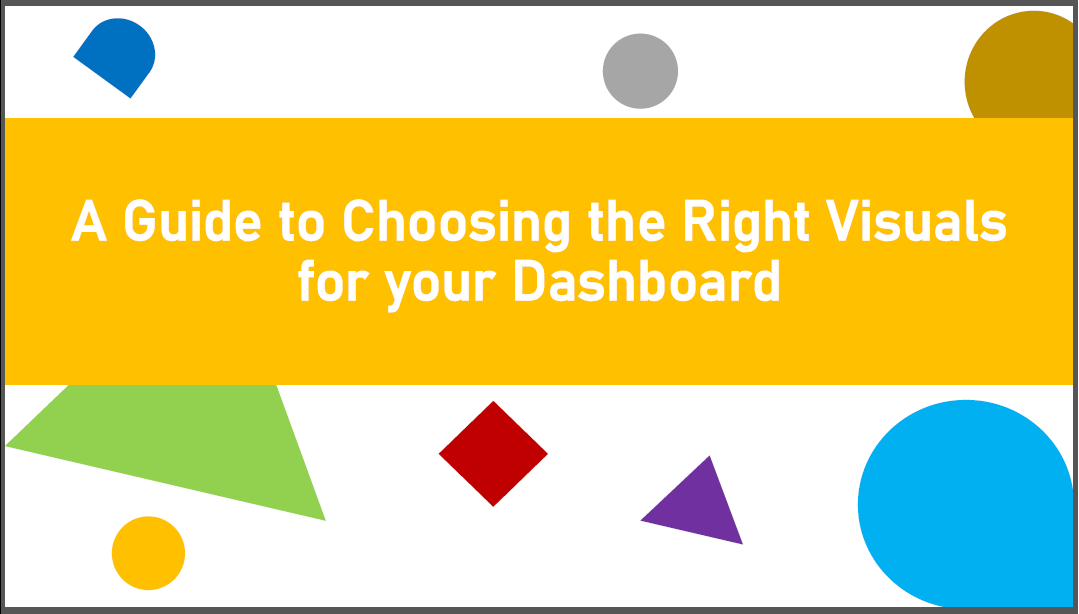 A Guide to Choosing the Right Visuals for your Dashboard